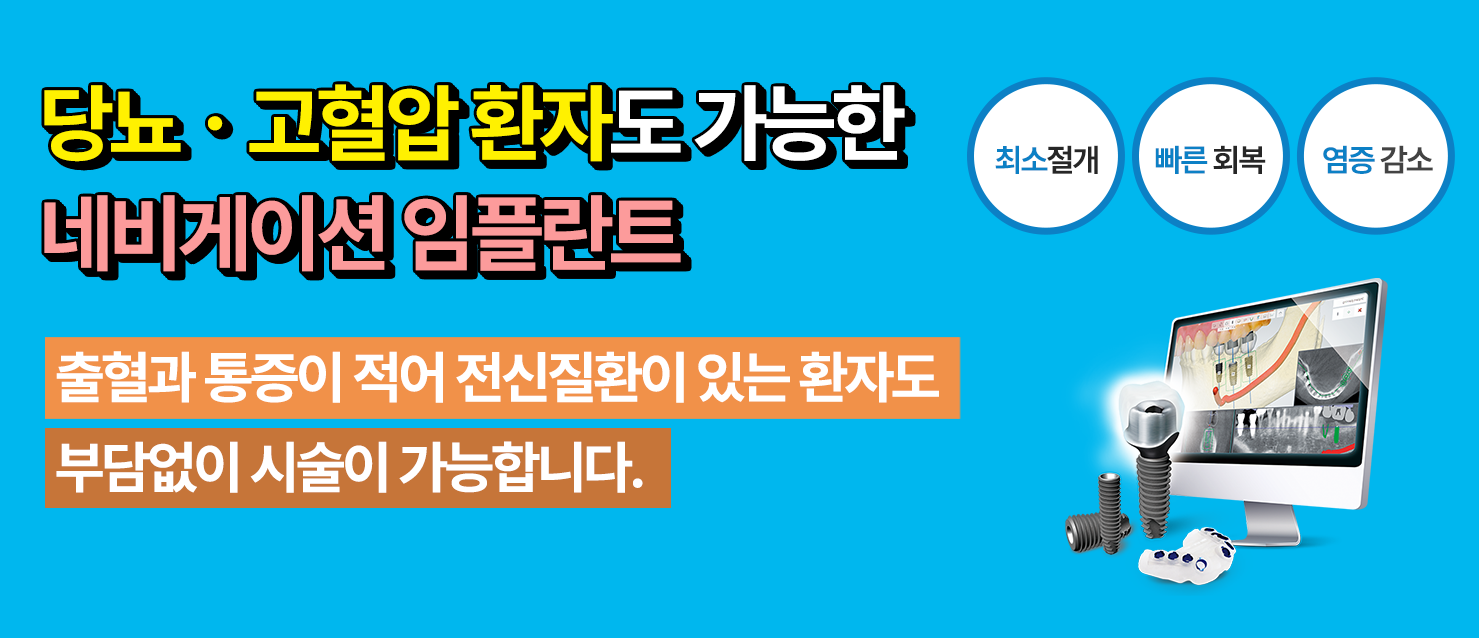 당뇨 · 고혈압 환자도 가능한
네비게이션 임플란트

최소절개

빠른 회복

염증 감소

출혈과 통증이 적어 전신질환이 있는 환자도
부담없이 시술이 가능합니다.